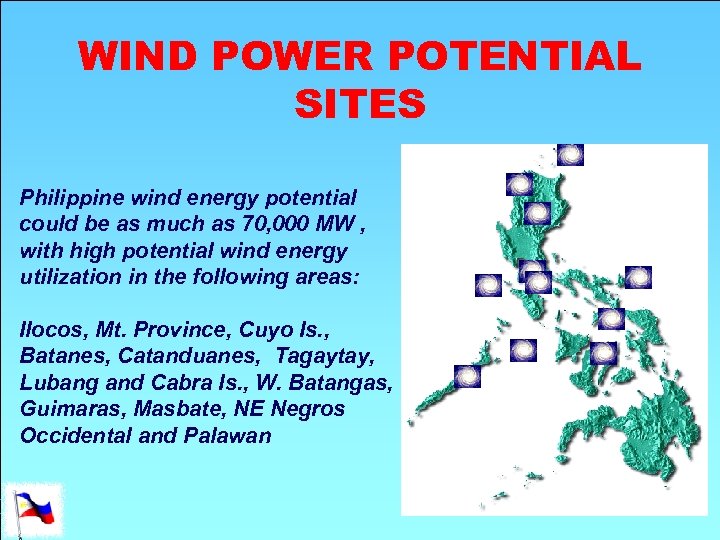 WIND POWER POTENTIAL SITES

Philippine wind energy potential could be as much as 70,000 MW , with high potential wind energy utilization in the following areas:

Ilocos, Mt. Province, Cuyo Is., Batanes, Catanduanes, Tagaytay, Lubang and Cabra Is., W. Batangas, Guimaras, Masbate, NE Negros Occidental and Palawan